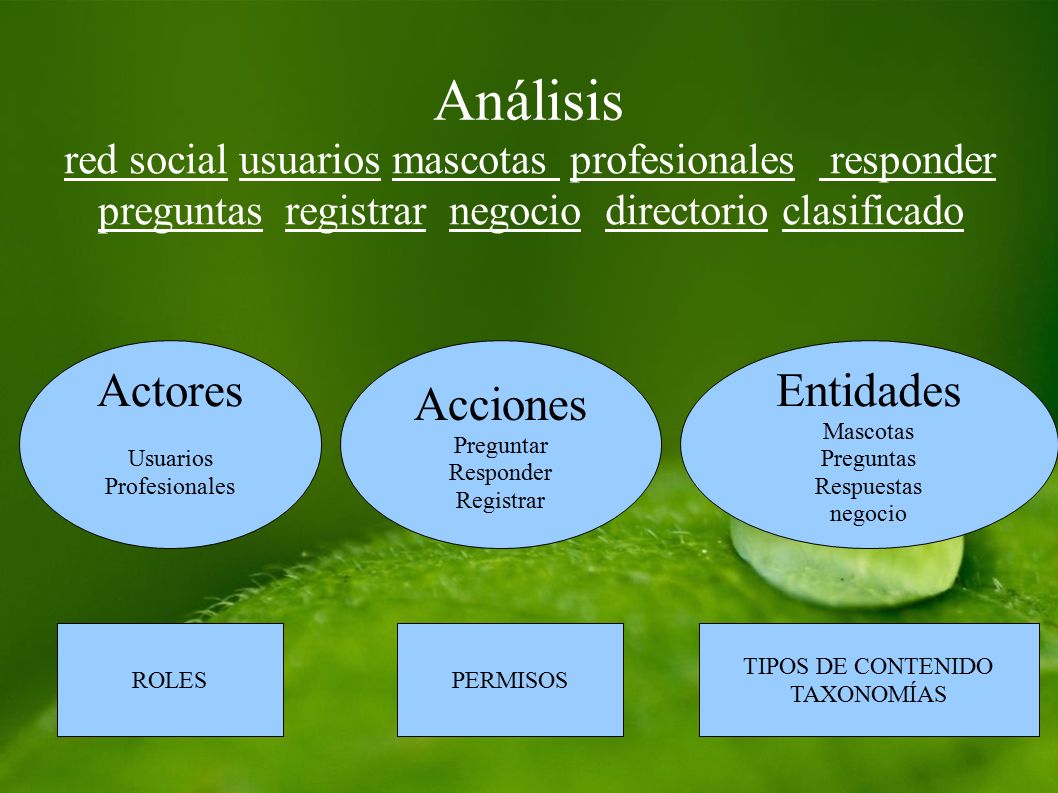 Análisis

red social usuarios mascotas profesionales responder preguntas registrar negocio directorio clasificado

Actores
Usuarios
Profesionales

Acciones
Preguntar
Responder
Registrar

Entidades
Mascotas
Preguntas
Respuestas
negocio

ROLES

PERMISOS

TIPOS DE CONTENIDO
TAXONOMÍAS